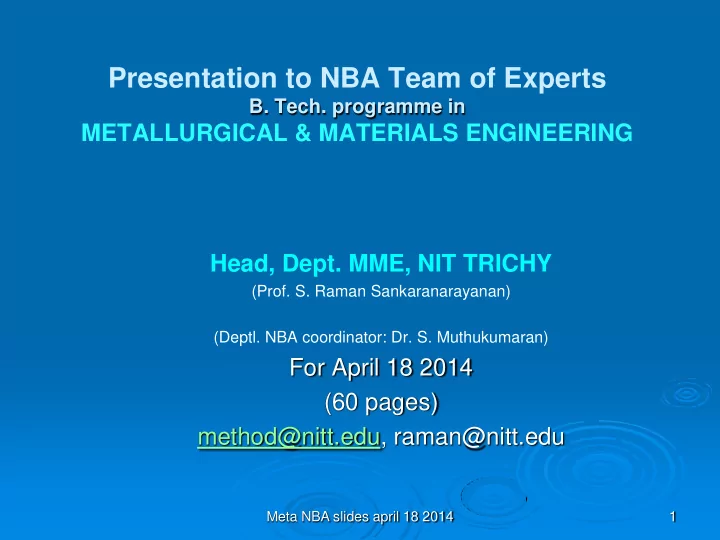 Presentation to NBA Team of Experts
B. Tech. programme in
METALLURGICAL & MATERIALS ENGINEERING

Head, Dept. MME, NIT TRICHY
(Prof. S. Raman Sankaranarayanan)

(Deptl. NBA coordinator: Dr. S. Muthukumaran)
For April 18 2014
(60 pages)
method@nitt.edu, raman@nitt.edu

Meta NBA slides april 18 2014

1